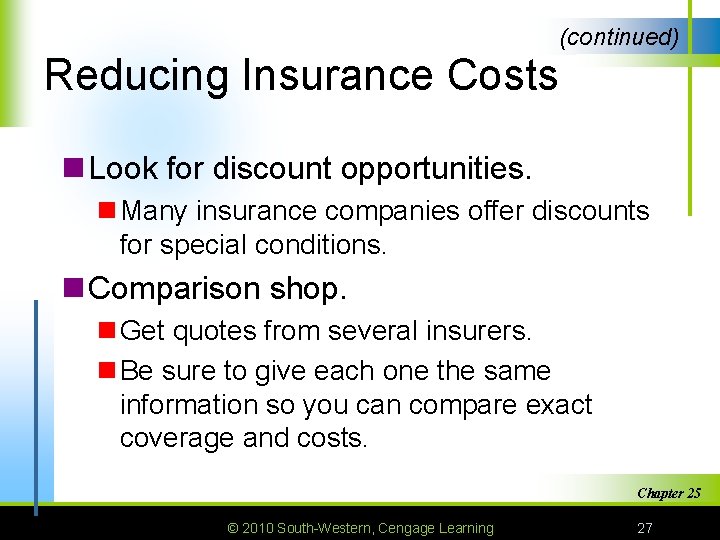 (continued)

Reducing Insurance Costs

Look for discount opportunities.

Many insurance companies offer discounts for special conditions.

Comparison shop.

Get quotes from several insurers.

Be sure to give each one the same information so you can compare exact coverage and costs.

Chapter 25

© 2010 South-Western, Cengage Learning

27